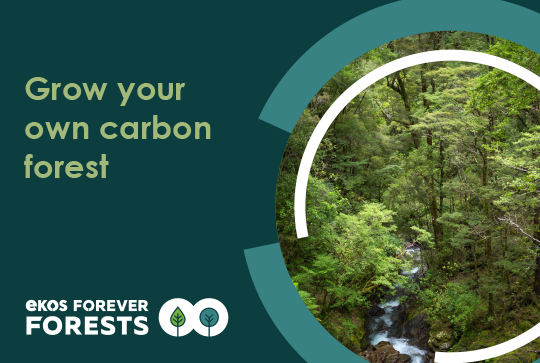 Grow your own carbon forest

ekos FOREVER FORESTS